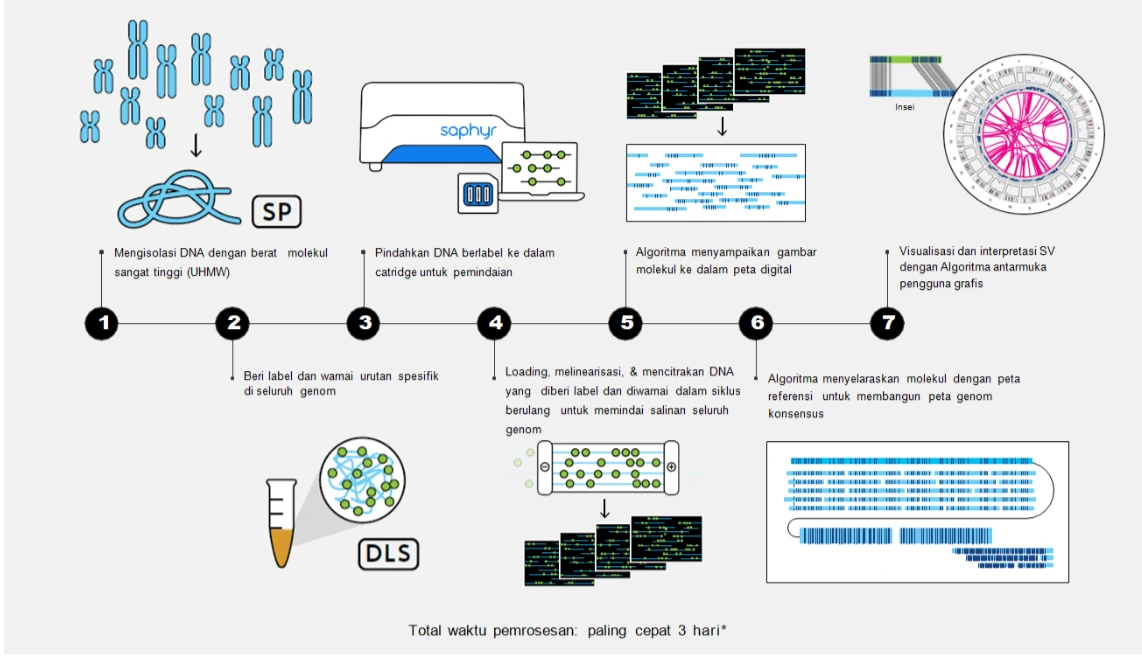 SP

saphyr

Insei

Mengisolasi DNA dengan berat molekul sangat tinggi (UHMW)

Pindahkan DNA berlabel ke dalam catridge untuk pemindaian

Algoritma menyampaikan gambar molekul ke dalam peta digital

Visualisasi dan interpretasi SV dengan Algoritma antarmuka pengguna grafis

1

2

3

4

5

6

7

Beri label dan warnai urutan spesifik di seluruh genom

Loading, melinearisasi, & mencitrakan DNA yang diberi label dan diwarnai dalam siklus berulang untuk memindai salinan seluruh genom

Algoritma menyelaraskan molekul dengan peta referensi untuk membangun peta genom konsensus

DLS

Total waktu pemrosesan: paling cepat 3 hari*